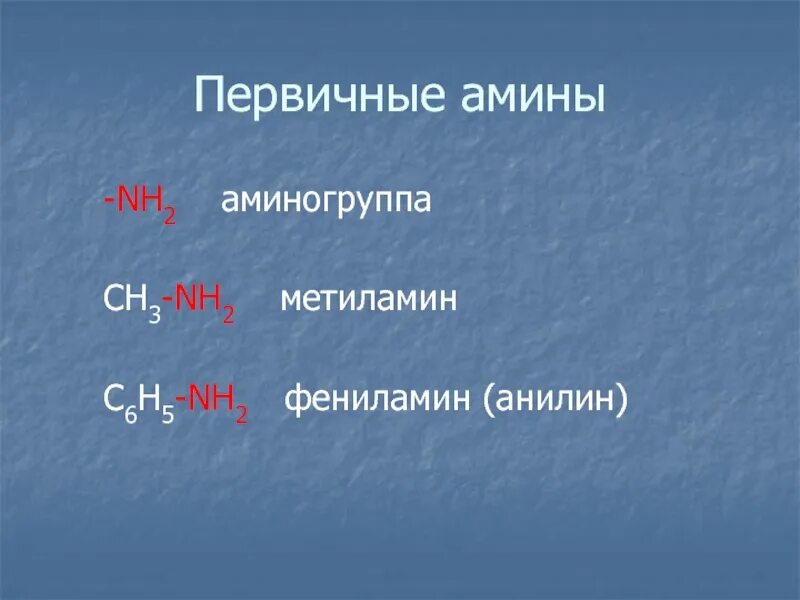 Первичные амины

$-NH_2$ аминогруппа

$CH_3-NH_2$ метиламин

$C_6H_5-NH_2$ фениламин (анилин)